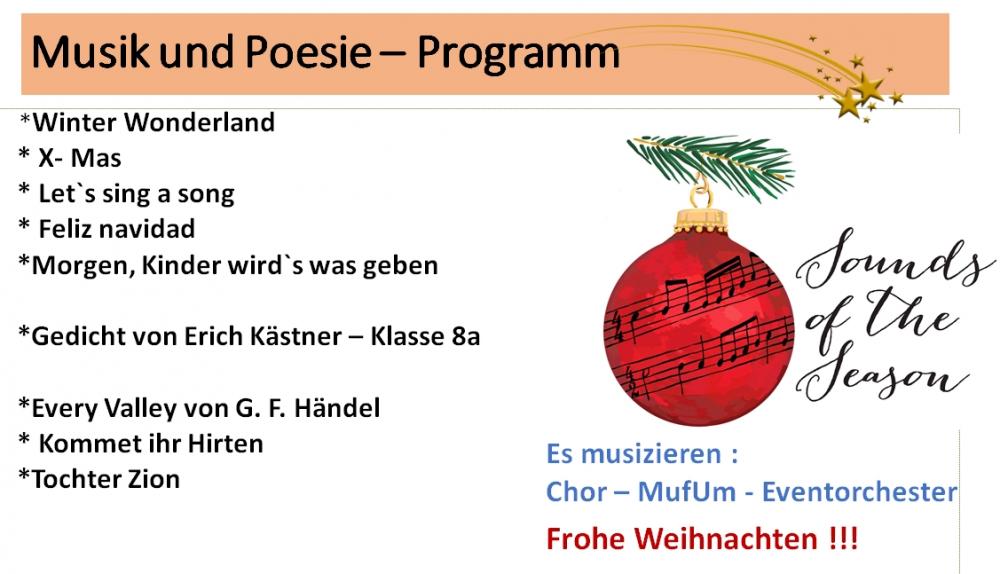 Musik und Poesie – Programm

*Winter Wonderland
* X- Mas
* Let`s sing a song
* Feliz navidad
*Morgen, Kinder wird`s was geben

*Gedicht von Erich Kästner – Klasse 8a

*Every Valley von G. F. Händel
* Kommet ihr Hirten
*Tochter Zion

Sounds of the Season

Es musizieren :
Chor – MufUm - Eventorchester

Frohe Weihnachten !!!